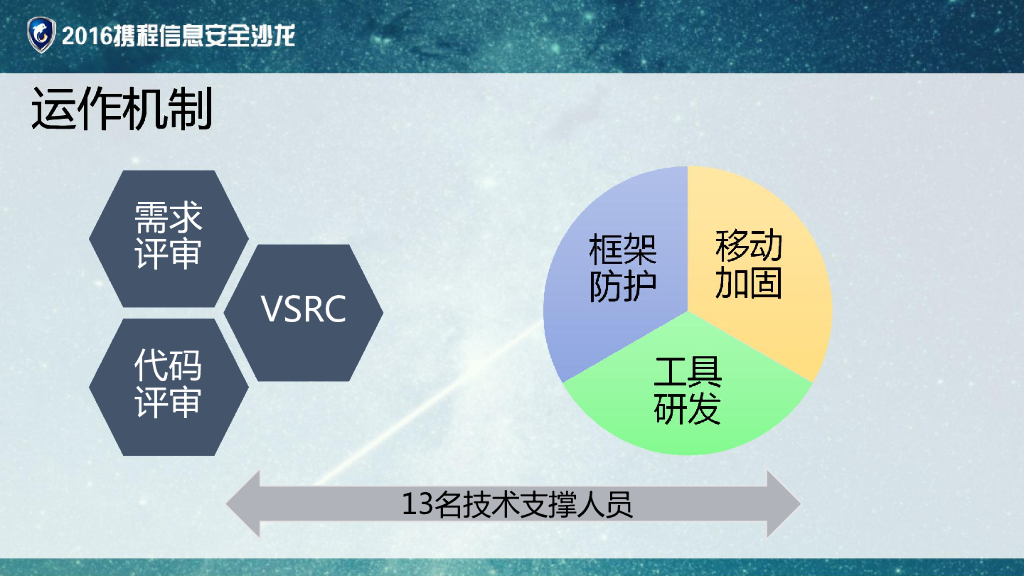 2016携程信息安全沙龙

运作机制

需求评审

VSRC

代码评审

框架防护

移动加固

工具研发

13名技术支撑人员